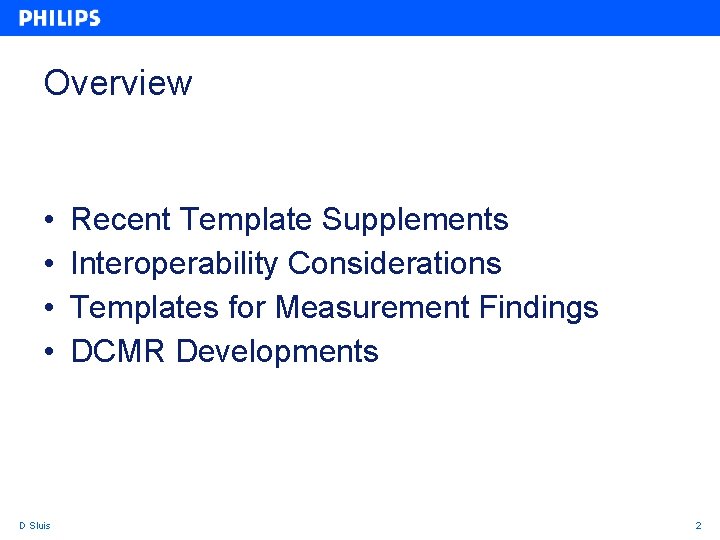 PHILIPS

Overview

• Recent Template Supplements
• Interoperability Considerations
• Templates for Measurement Findings
• DCMR Developments

D Sluis

2